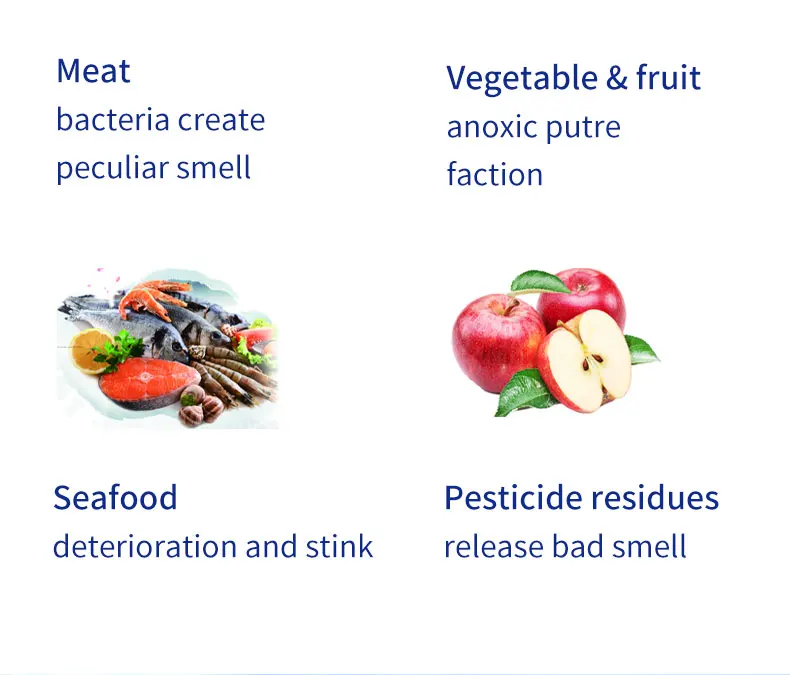 Meat
bacteria create peculiar smell

Vegetable & fruit
anoxic putre faction

Seafood
deterioration and stink

Pesticide residues
release bad smell